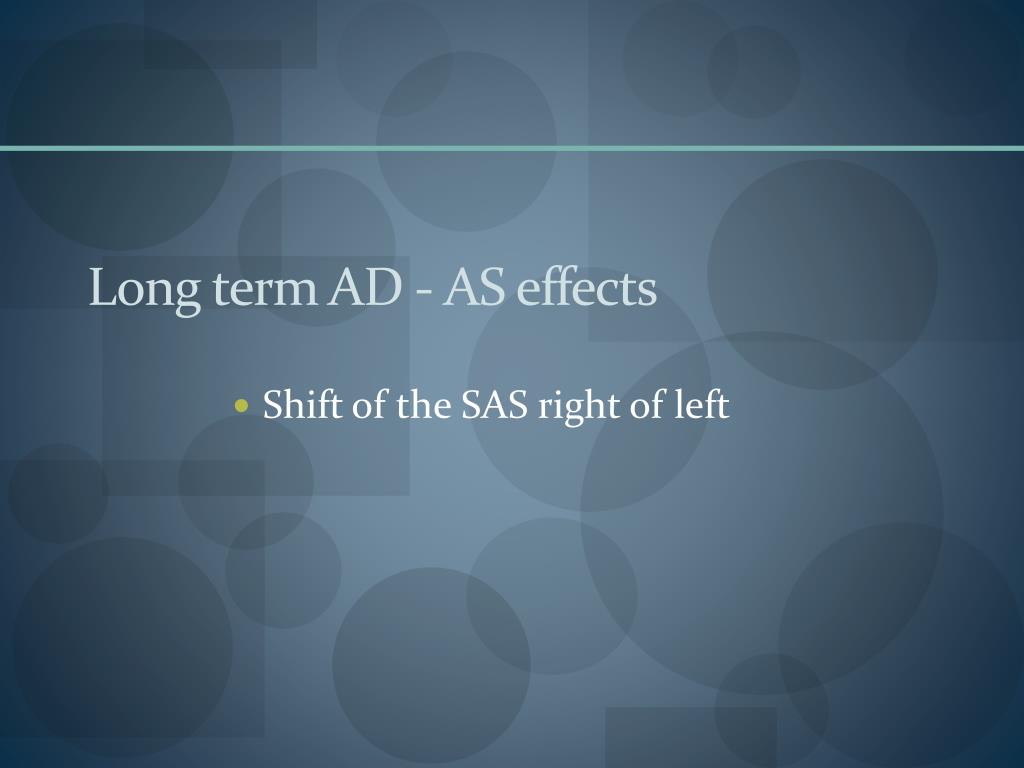 Long term AD - AS effects

• Shift of the SAS right of left